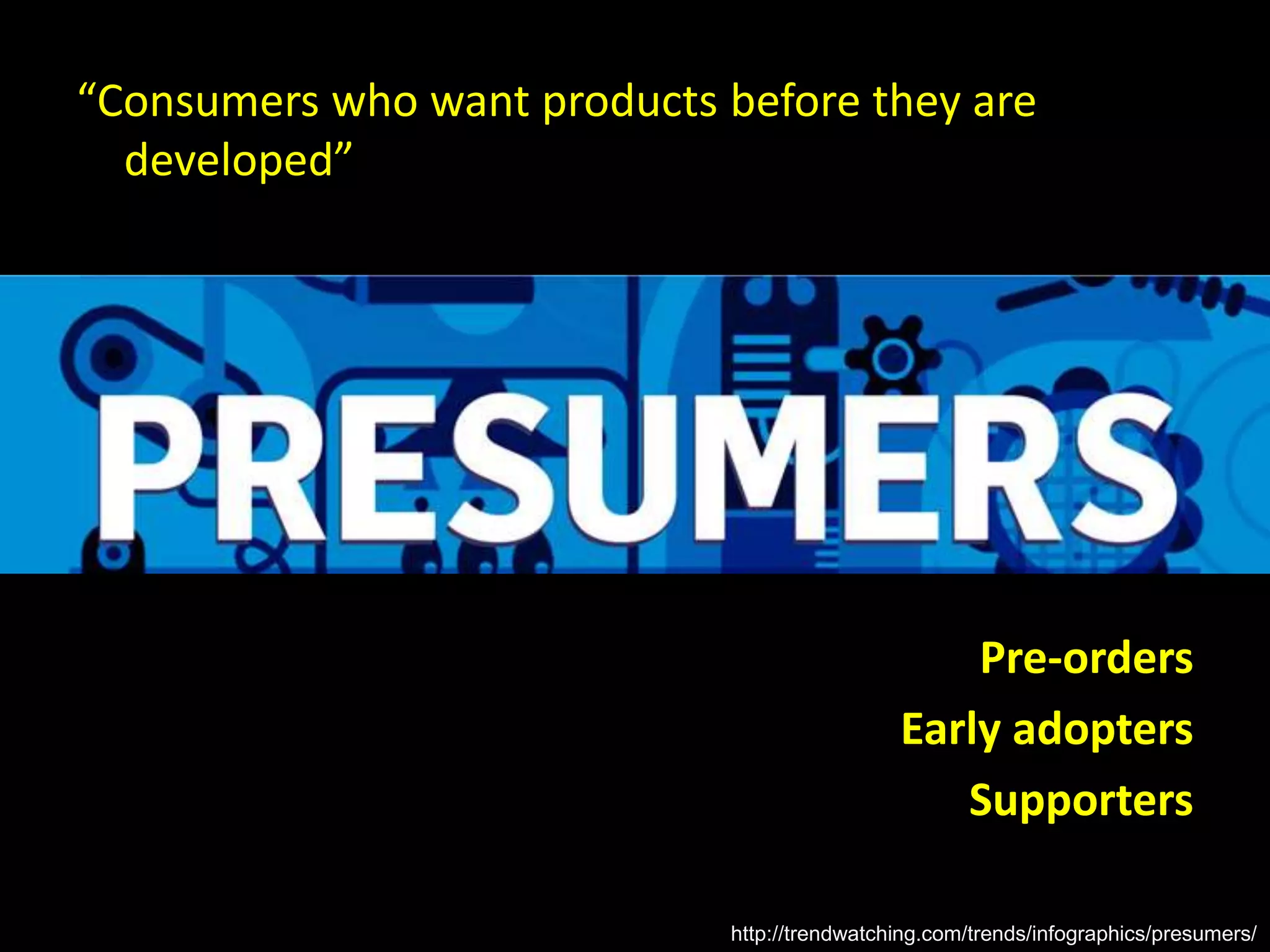 “Consumers who want products before they are developed”

PRESUMERS

Pre-orders

Early adopters

Supporters

http://trendwatching.com/trends/infographics/presumers/